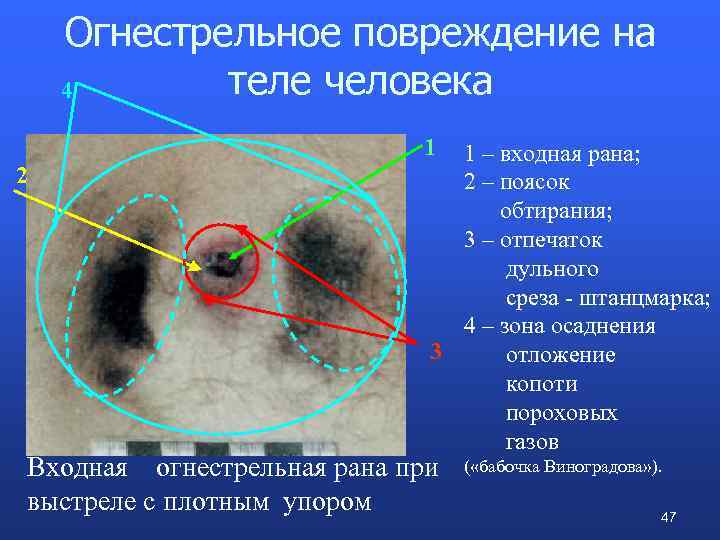 Огнестрельное повреждение на теле человека

4

2

1

3

1 – входная рана;
2 – поясок обтирания;
3 – отпечаток дульного среза - штанцмарка;
4 – зона осаднения отложение копоти пороховых газов

(«бабочка Виноградова»).

Входная огнестрельная рана при выстреле с плотным упором

47